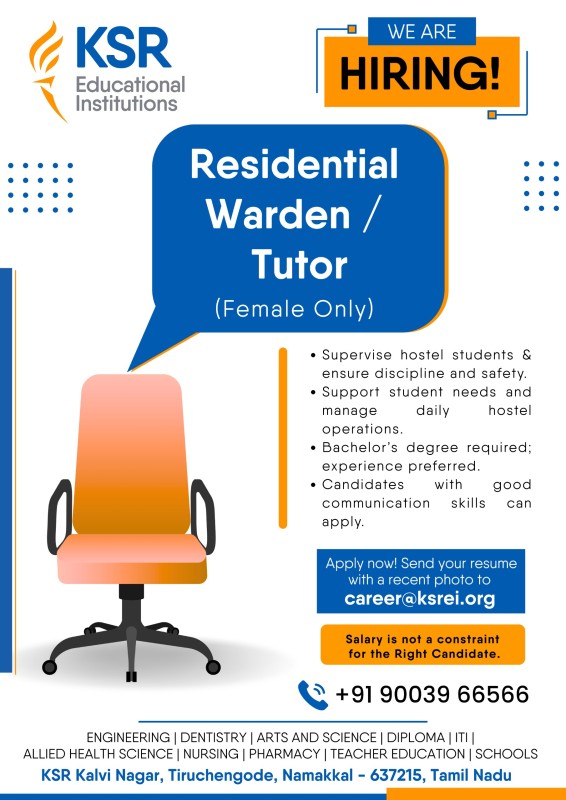 KSR
Educational Institutions

WE ARE
HIRING!

Residential Warden / Tutor
(Female Only)

• Supervise hostel students & ensure discipline and safety.
• Support student needs and manage daily hostel operations.
• Bachelor's degree required; experience preferred.
• Candidates with good communication skills can apply.

Apply now! Send your resume with a recent photo to
career@ksrei.org

Salary is not a constraint for the Right Candidate.

+91 90039 66566

ENGINEERING | DENTISTRY | ARTS AND SCIENCE | DIPLOMA | ITI | ALLIED HEALTH SCIENCE | NURSING | PHARMACY | TEACHER EDUCATION | SCHOOLS
KSR Kalvi Nagar, Tiruchengode, Namakkal - 637215, Tamil Nadu